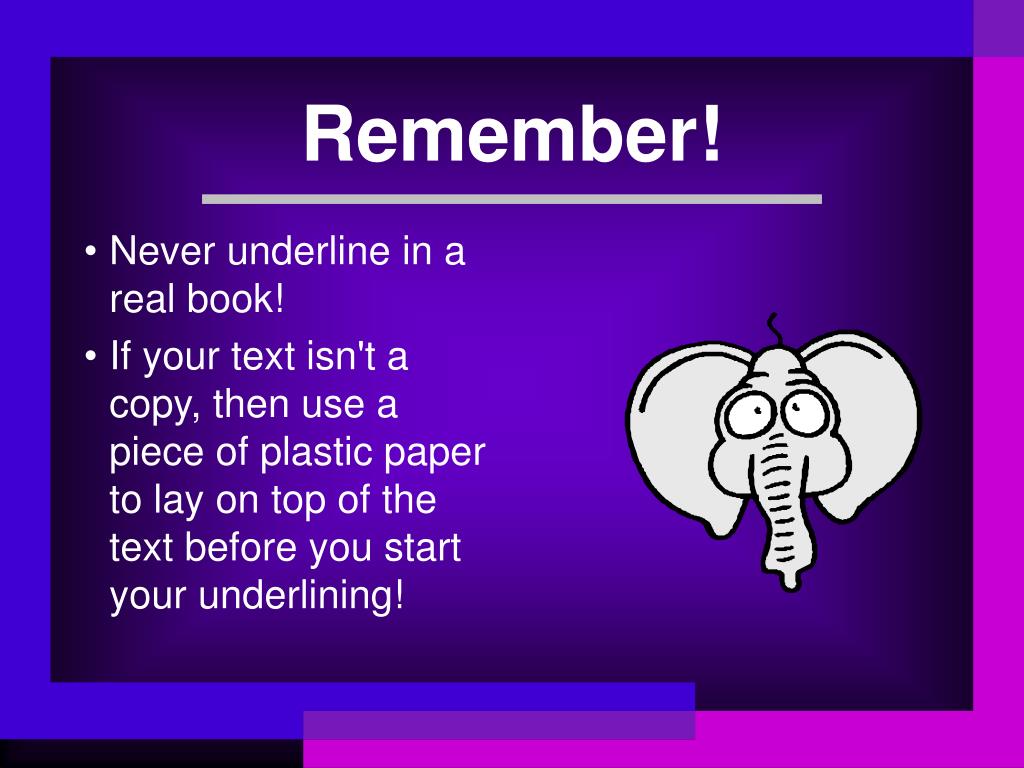 Remember!

• Never underline in a real book!
• If your text isn't a copy, then use a piece of plastic paper to lay on top of the text before you start your underlining!